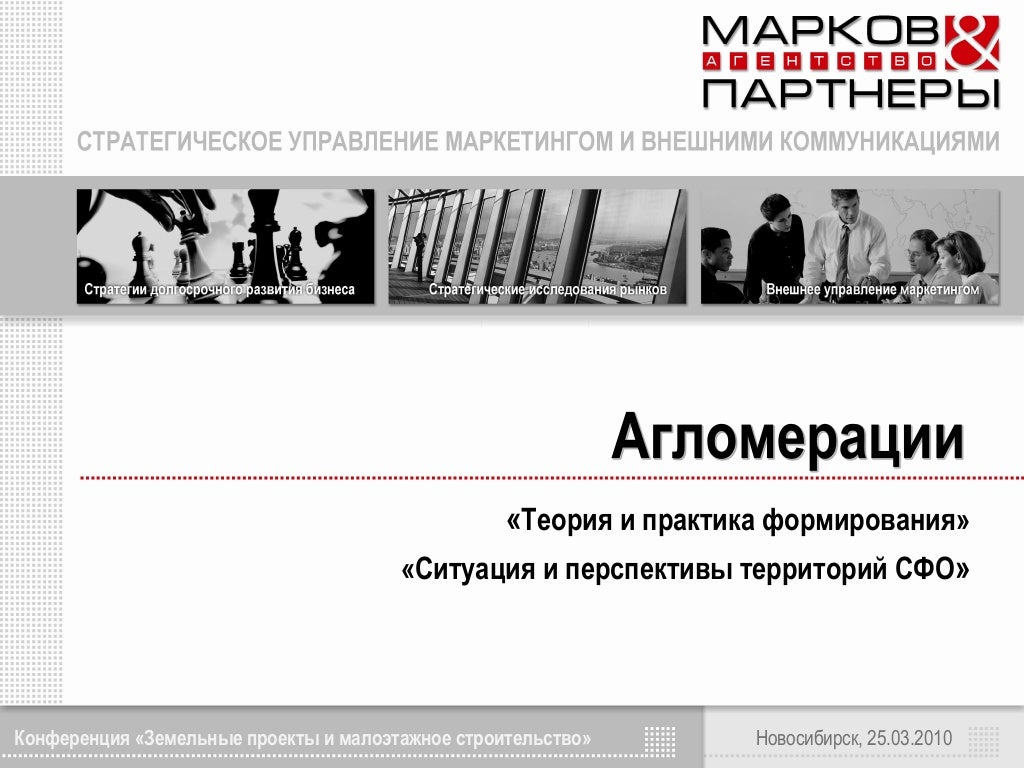 МАРКОВ &
АГЕНТСТВО
ПАРТНЕРЫ

СТРАТЕГИЧЕСКОЕ УПРАВЛЕНИЕ МАРКЕТИНГОМ И ВНЕШНИМИ КОММУНИКАЦИЯМИ

Стратегии долгосрочного развития бизнеса

Стратегические исследования рынков

Внешнее управление маркетингом

Агломерации

«Теория и практика формирования»

«Ситуация и перспективы территорий СФО»

Конференция «Земельные проекты и малоэтажное строительство»

Новосибирск, 25.03.2010